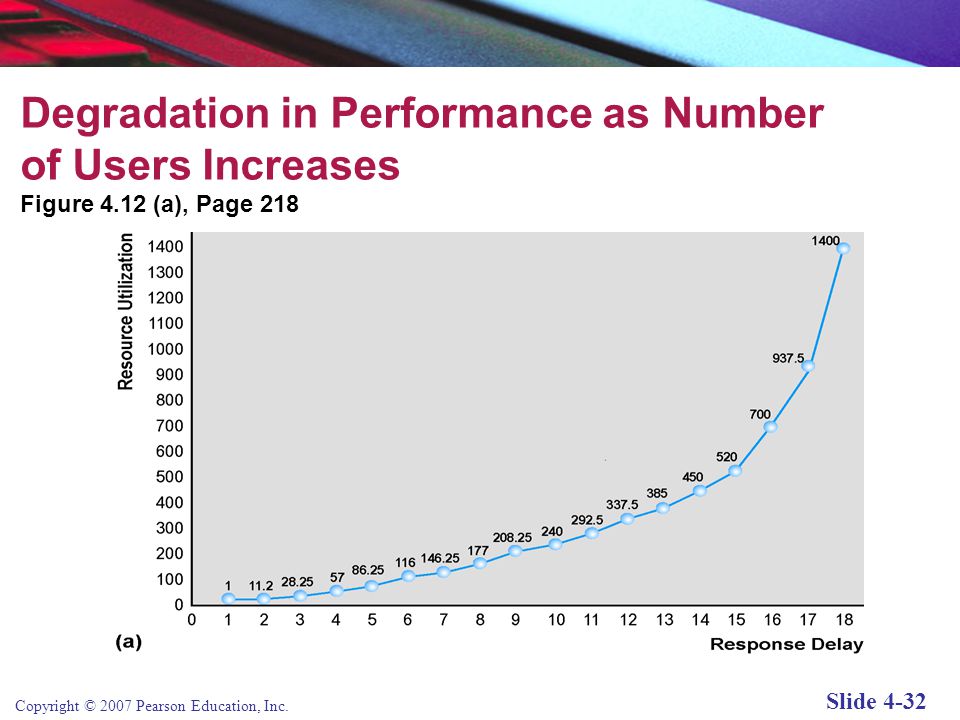 Degradation in Performance as Number of Users Increases

Figure 4.12 (a), Page 218

Resource Utilization

1400
1300
1200
1100
1000
900
800
700
600
500
400
300
200
100
0

1
11.2
28.25
57
86.25
116
146.25
177
208.25
240
292.5
337.5
385
450
520
700
937.5
1400

0 1 2 3 4 5 6 7 8 9 10 11 12 13 14 15 16 17 18

(a)

Response Delay

Copyright © 2007 Pearson Education, Inc.

Slide 4-32